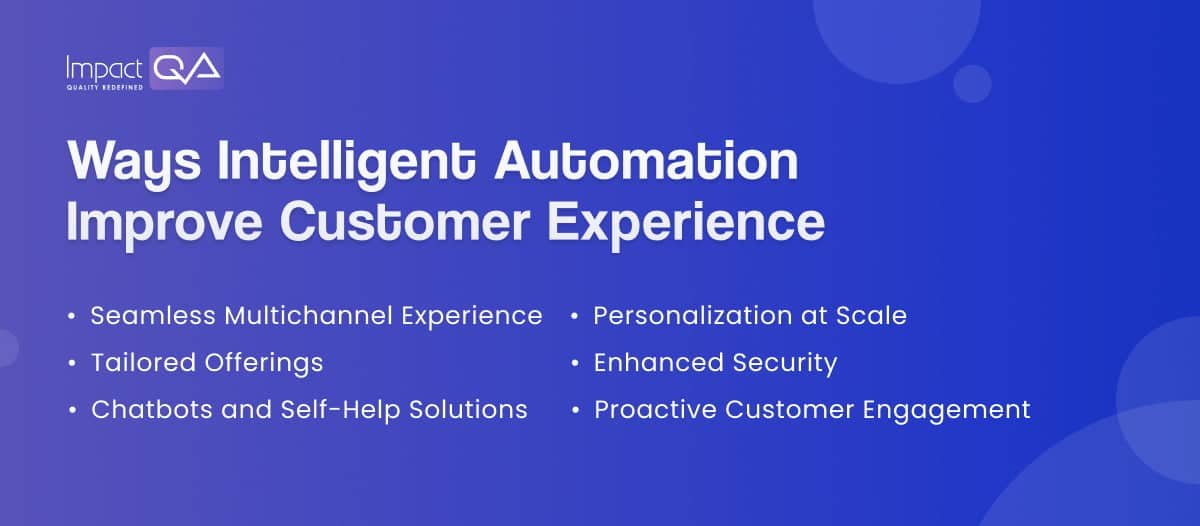 Impact QA
QUALITY REDEFINED

Ways Intelligent Automation Improve Customer Experience

• Seamless Multichannel Experience
• Tailored Offerings
• Chatbots and Self-Help Solutions

• Personalization at Scale
• Enhanced Security
• Proactive Customer Engagement